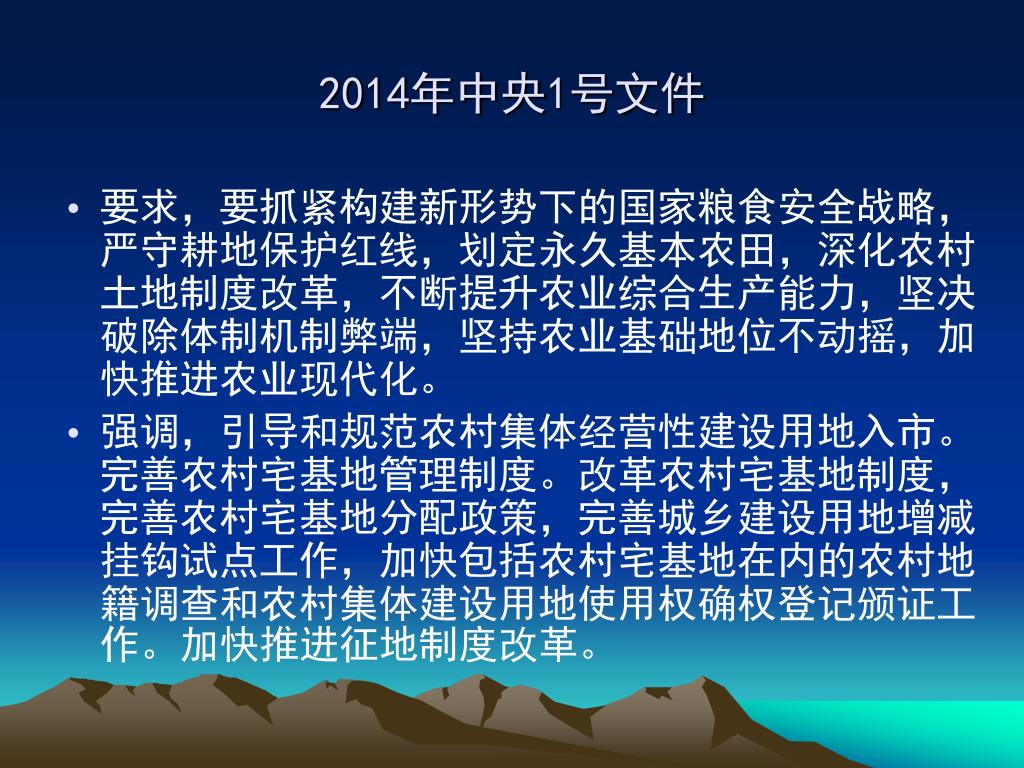 2014年中央1号文件

• 要求，要抓紧构建新形势下的国家粮食安全战略，严守耕地保护红线，划定永久基本农田，深化农村土地制度改革，不断提升农业综合生产能力，坚决破除体制机制弊端，坚持农业基础地位不动摇，加快推进农业现代化。

• 强调，引导和规范农村集体经营性建设用地入市。完善农村宅基地管理制度。改革农村宅基地制度，完善农村宅基地分配政策，完善城乡建设用地增减挂钩试点工作，加快包括农村宅基地在内的农村地籍调查和农村集体建设用地使用权确权登记颁证工作。加快推进征地制度改革。